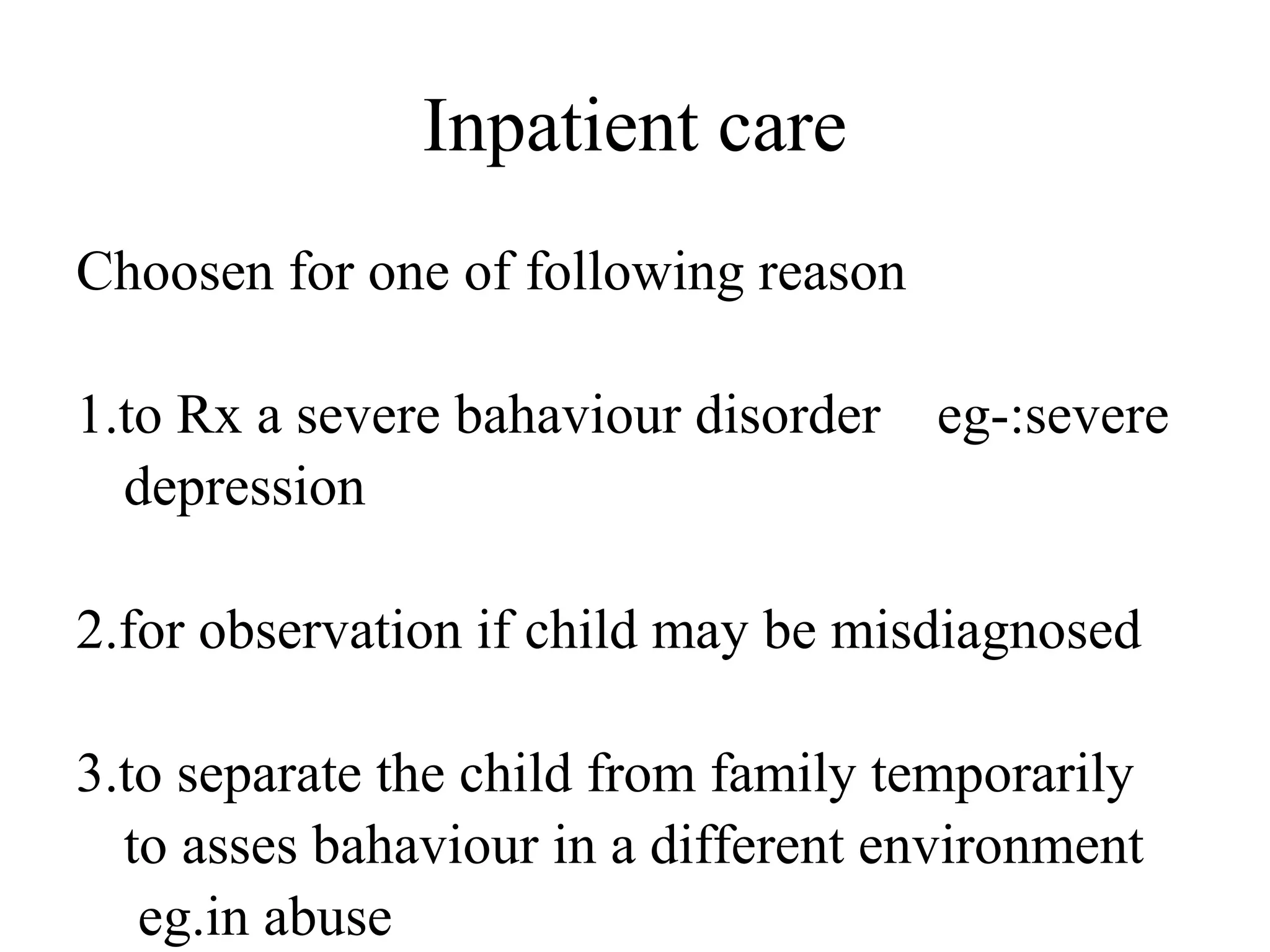 Inpatient care

Choosen for one of following reason

1.to Rx a severe bahaviour disorder eg-:severe depression

2.for observation if child may be misdiagnosed

3.to separate the child from family temporarily to asses bahaviour in a different environment eg.in abuse